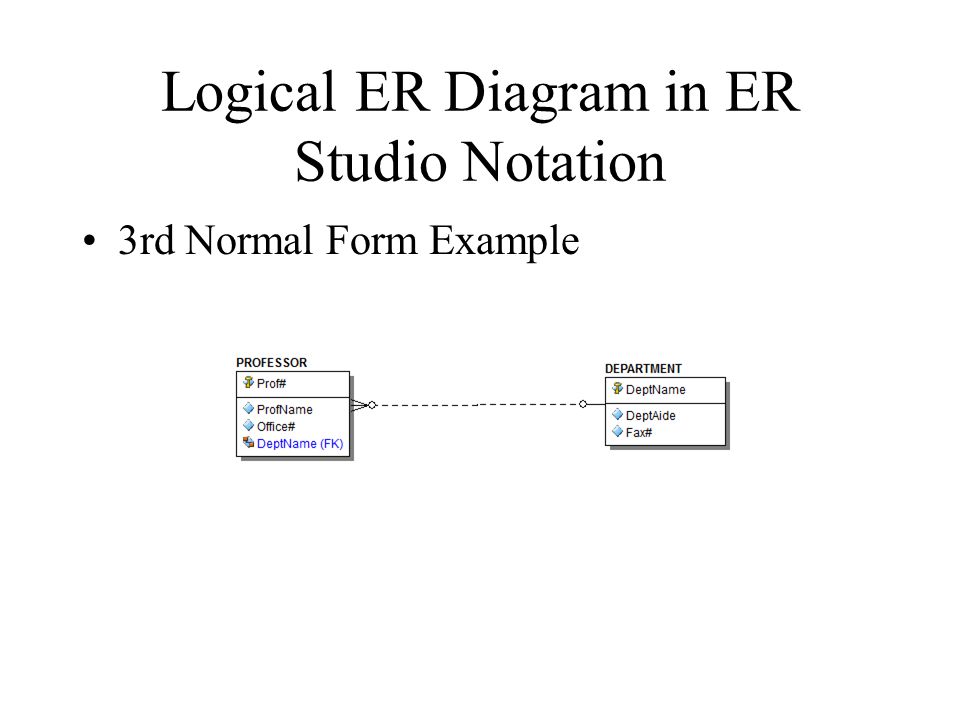 Logical ER Diagram in ER Studio Notation

• 3rd Normal Form Example

PROFESSOR
Prof#
ProfName
Office#
DeptName (FK)

DEPARTMENT
DeptName
DeptAide
Fax#